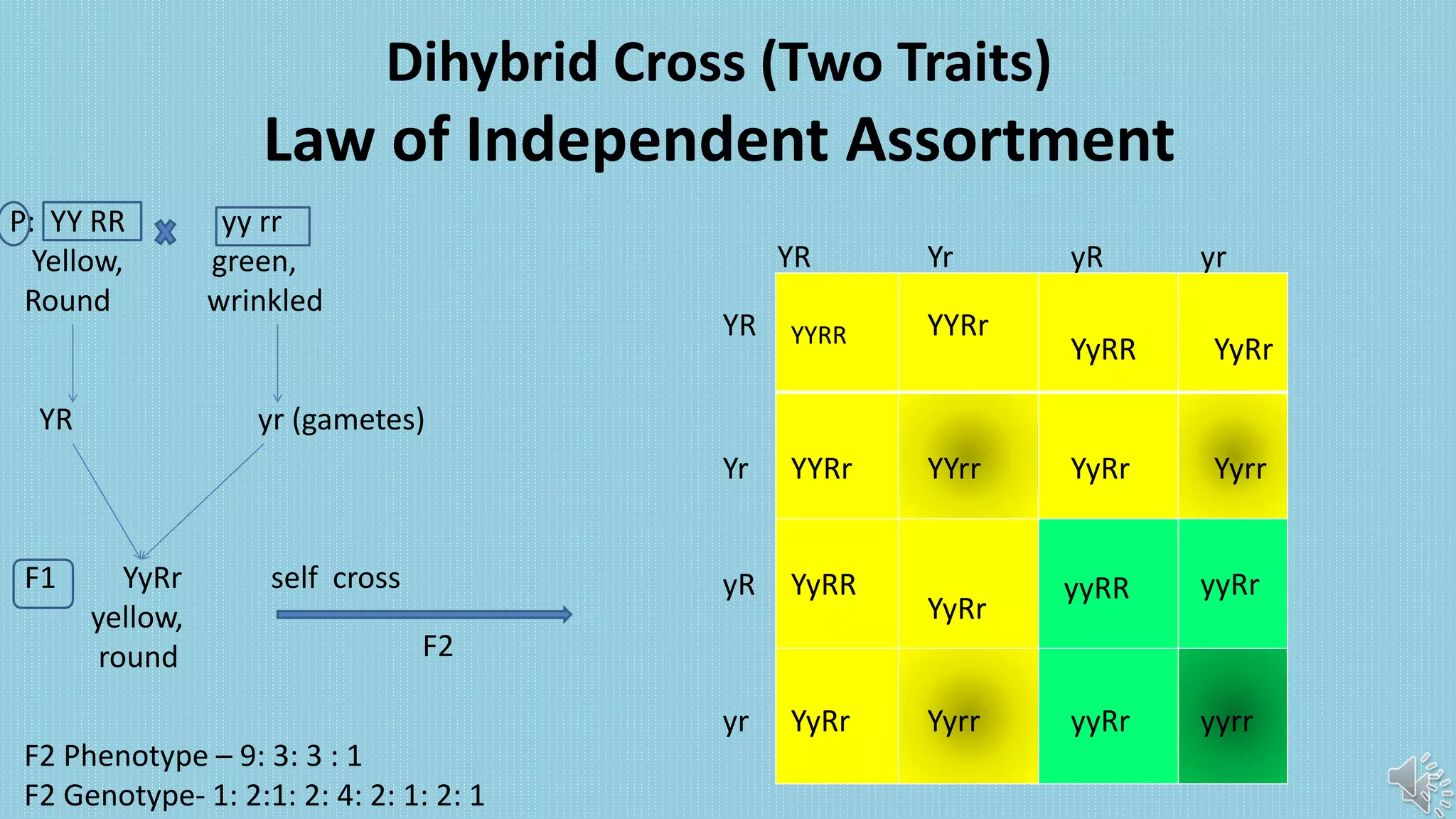 Dihybrid Cross (Two Traits)
Law of Independent Assortment

P: YY RR × yy rr
Yellow, Round    green, wrinkled

YR    yr (gametes)

F1    YyRr
yellow, round

self cross
F2

|  | YR | Yr | yR | yr |
|---|---|---|---|---|
| YR | YYRR | YYRr | YyRR | YyRr |
| Yr | YYRr | YYrr | YyRr | Yyrr |
| yR | YyRR | YyRr | yyRR | yyRr |
| yr | YyRr | Yyrr | yyRr | yyrr |

F2 Phenotype – 9: 3: 3 : 1
F2 Genotype- 1: 2:1: 2: 4: 2: 1: 2: 1